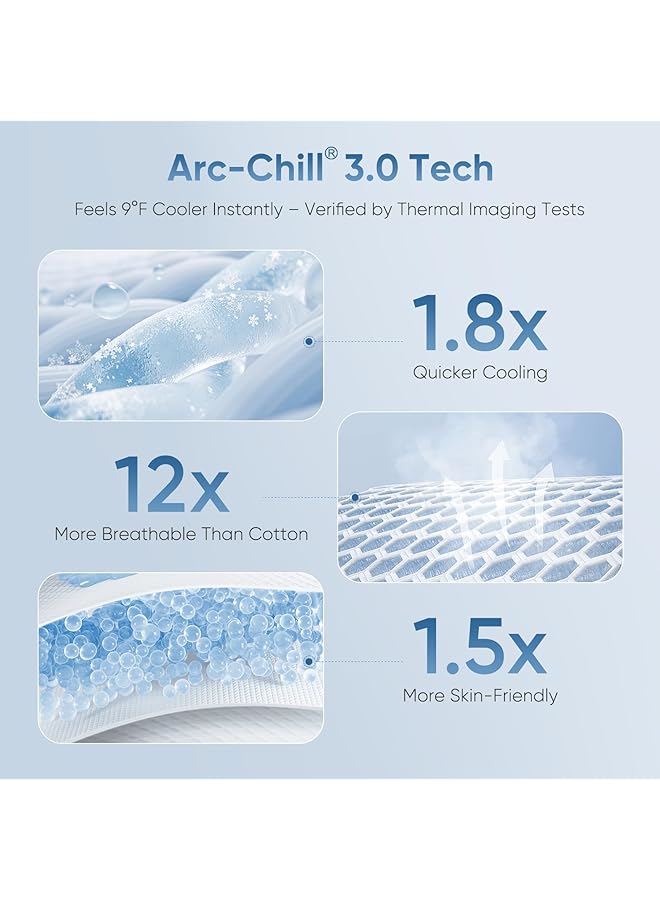 Arc-Chill® 3.0 Tech

Feels 9°F Cooler Instantly – Verified by Thermal Imaging Tests

1.8x
Quicker Cooling

12x
More Breathable Than Cotton

1.5x
More Skin-Friendly